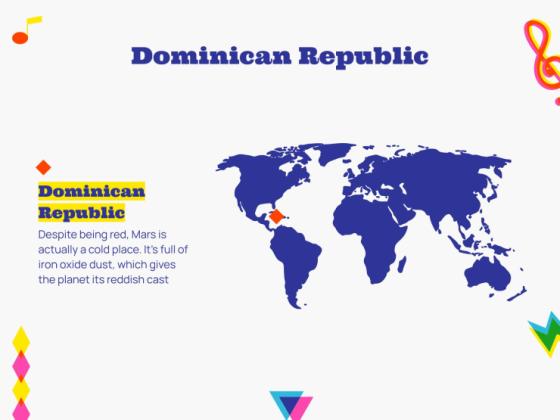 Dominican Republic

Dominican Republic

Despite being red, Mars is actually a cold place. It's full of iron oxide dust, which gives the planet its reddish cast